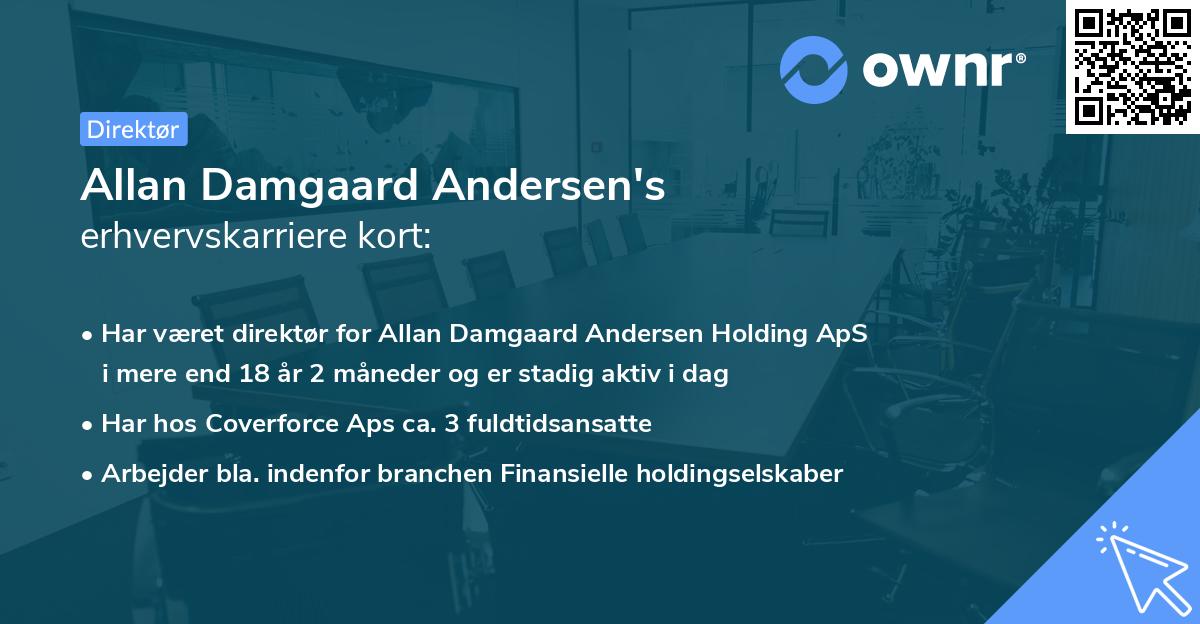 ownr®

Direktør

Allan Damgaard Andersen's
erhvervskarriere kort:

• Har været direktør for Allan Damgaard Andersen Holding ApS i mere end 18 år 2 måneder og er stadig aktiv i dag
• Har hos Coverforce Aps ca. 3 fuldtidsansatte
• Arbejder bla. indenfor branchen Finansielle holdingselskaber